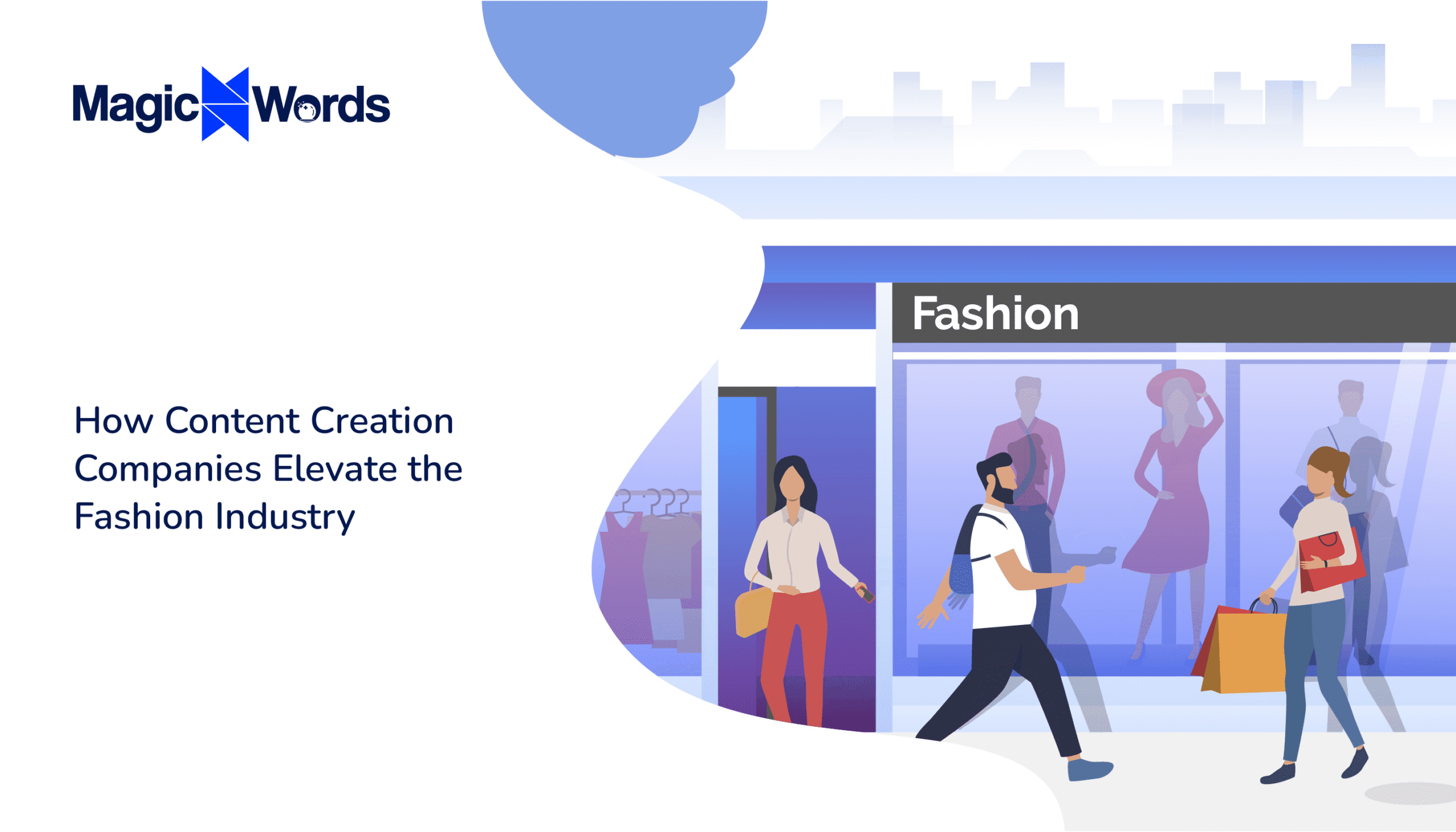 Magic Words

How Content Creation Companies Elevate the Fashion Industry

Fashion